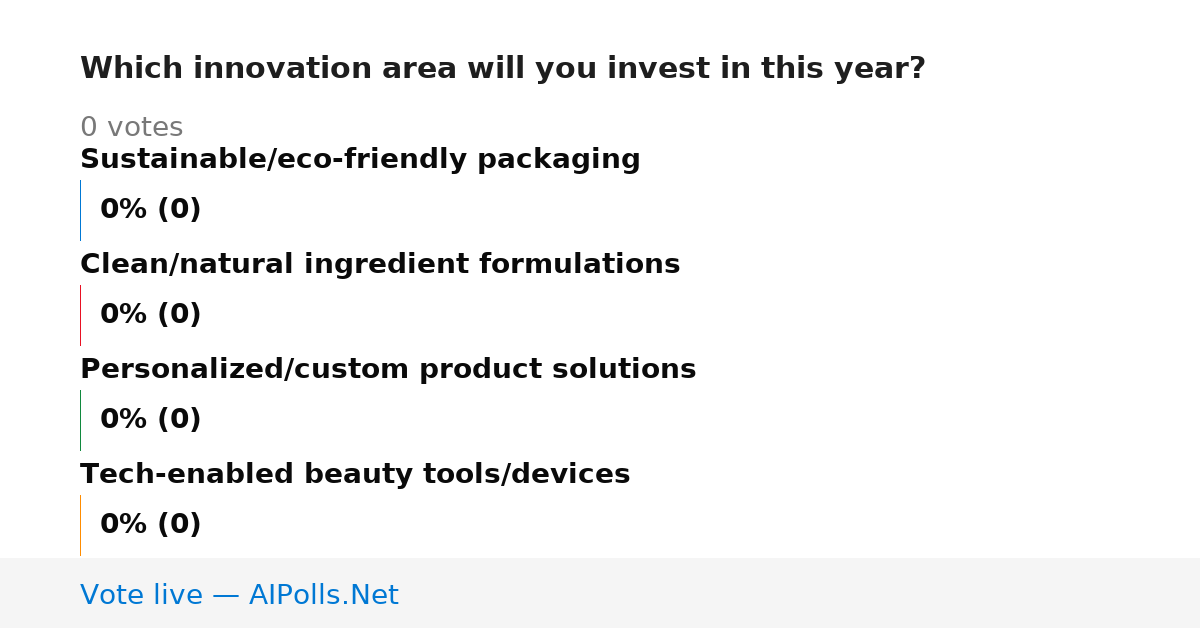 Which innovation area will you invest in this year?

0 votes

Sustainable/eco-friendly packaging

0% (0)

Clean/natural ingredient formulations

0% (0)

Personalized/custom product solutions

0% (0)

Tech-enabled beauty tools/devices

0% (0)

Vote live — AIPolls.Net